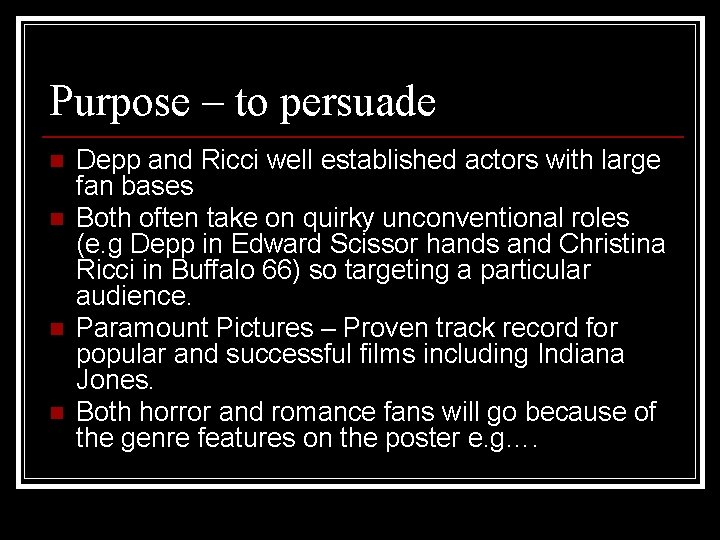 Purpose – to persuade

- Depp and Ricci well established actors with large fan bases
- Both often take on quirky unconventional roles (e.g Depp in Edward Scissor hands and Christina Ricci in Buffalo 66) so targeting a particular audience.
- Paramount Pictures – Proven track record for popular and successful films including Indiana Jones.
- Both horror and romance fans will go because of the genre features on the poster e.g….